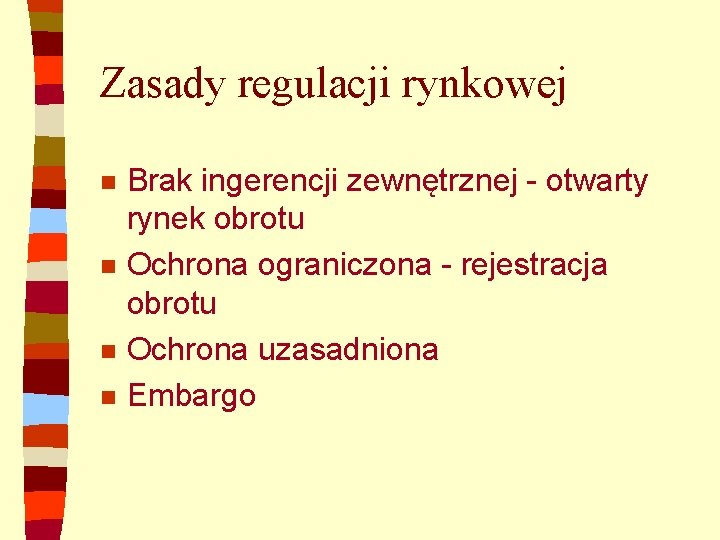 Zasady regulacji rynkowej

- Brak ingerencji zewnętrznej - otwarty rynek obrotu
- Ochrona ograniczona - rejestracja obrotu
- Ochrona uzasadniona
- Embargo